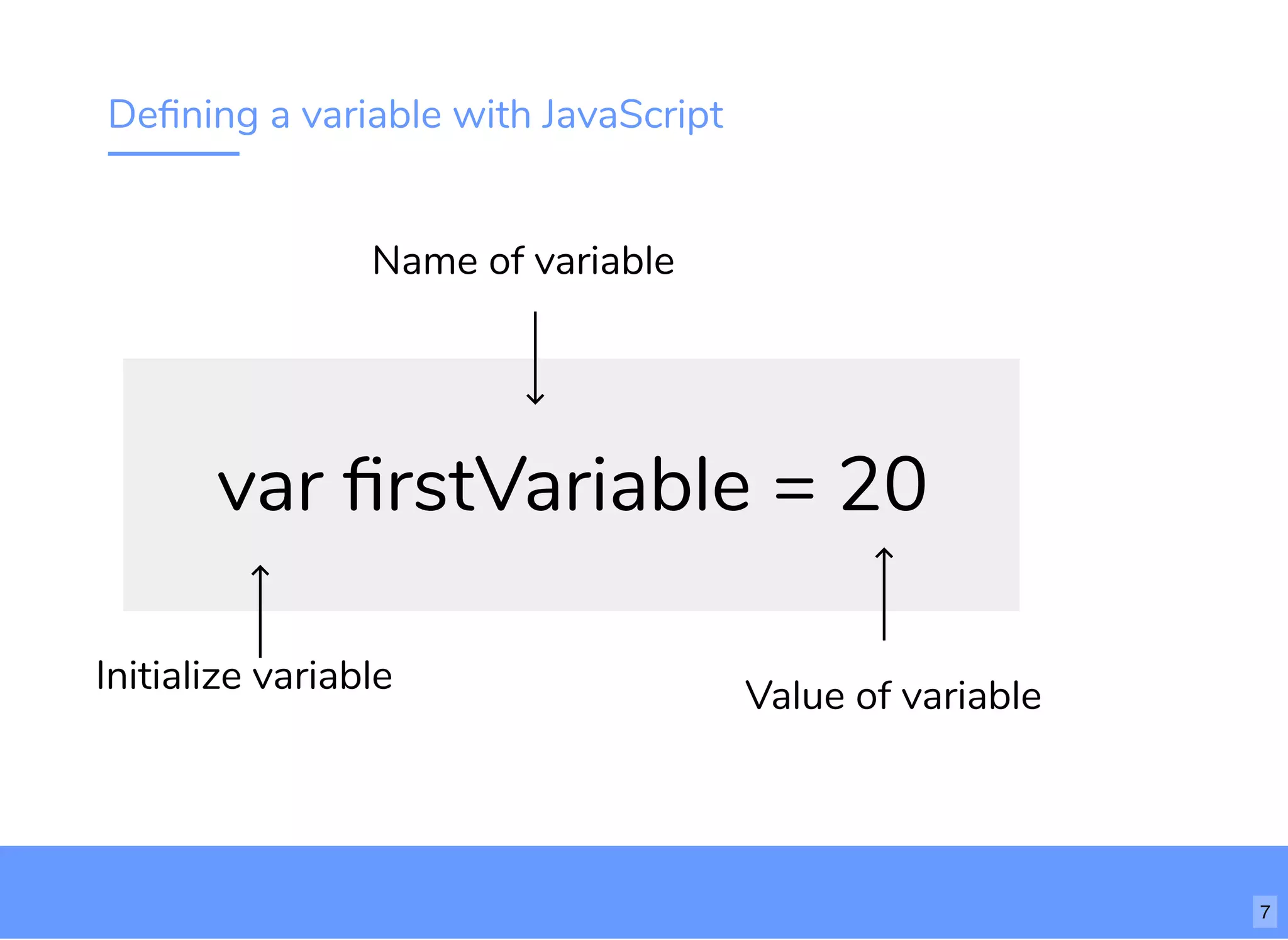 Defining a variable with JavaScript

Name of variable

var firstVariable = 20

Initialize variable

Value of variable

7